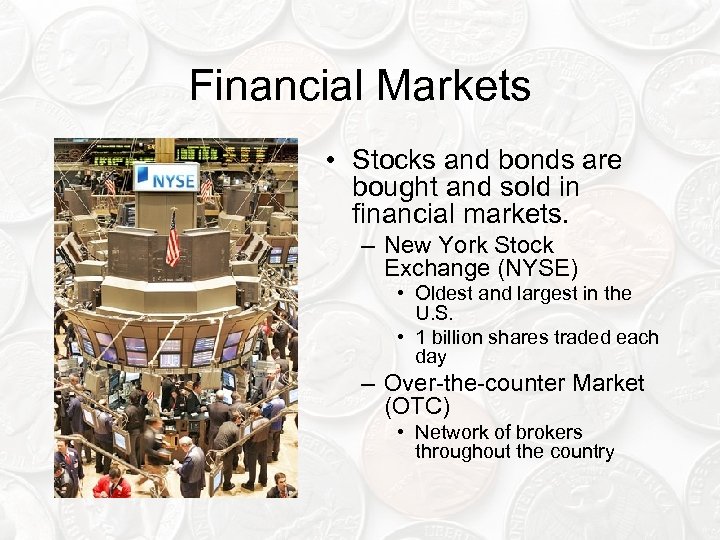 Financial Markets

NYSE

• Stocks and bonds are bought and sold in financial markets.
– New York Stock Exchange (NYSE)
• Oldest and largest in the U.S.
• 1 billion shares traded each day
– Over-the-counter Market (OTC)
• Network of brokers throughout the country